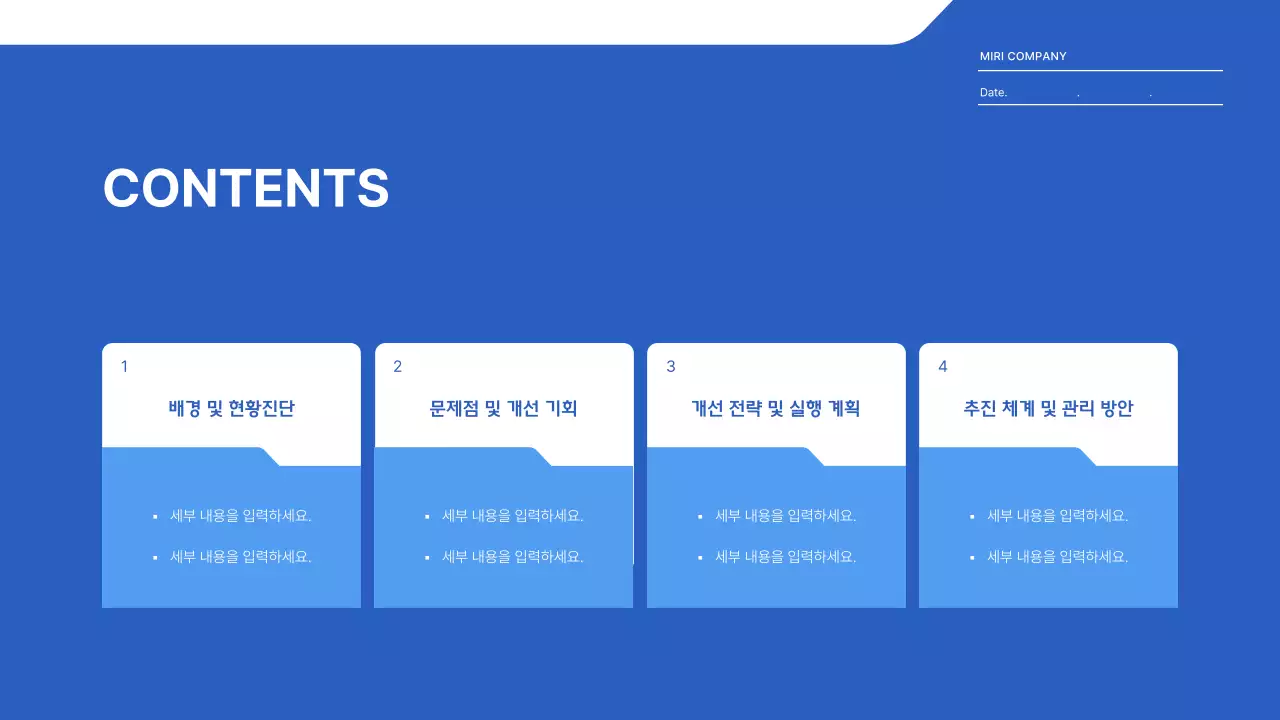 MIRI COMPANY

Date. . .

CONTENTS

1

배경 및 현황진단

- 세부 내용을 입력하세요.
- 세부 내용을 입력하세요.

2

문제점 및 개선 기회

- 세부 내용을 입력하세요.
- 세부 내용을 입력하세요.

3

개선 전략 및 실행 계획

- 세부 내용을 입력하세요.
- 세부 내용을 입력하세요.

4

추진 체계 및 관리 방안

- 세부 내용을 입력하세요.
- 세부 내용을 입력하세요.